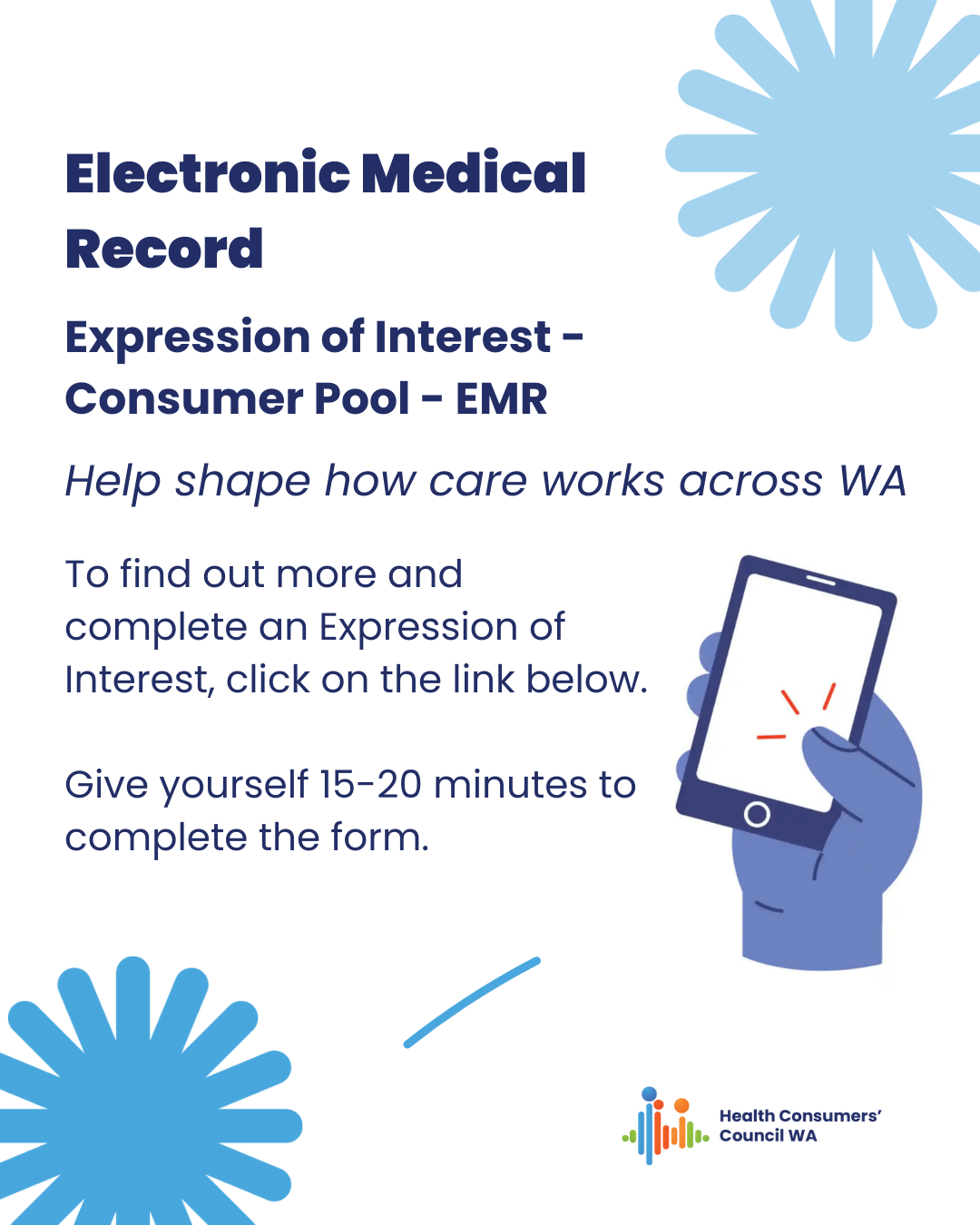 Electronic Medical Record

Expression of Interest - Consumer Pool - EMR

Help shape how care works across WA

To find out more and complete an Expression of Interest, click on the link below.

Give yourself 15-20 minutes to complete the form.

Health Consumers' Council WA